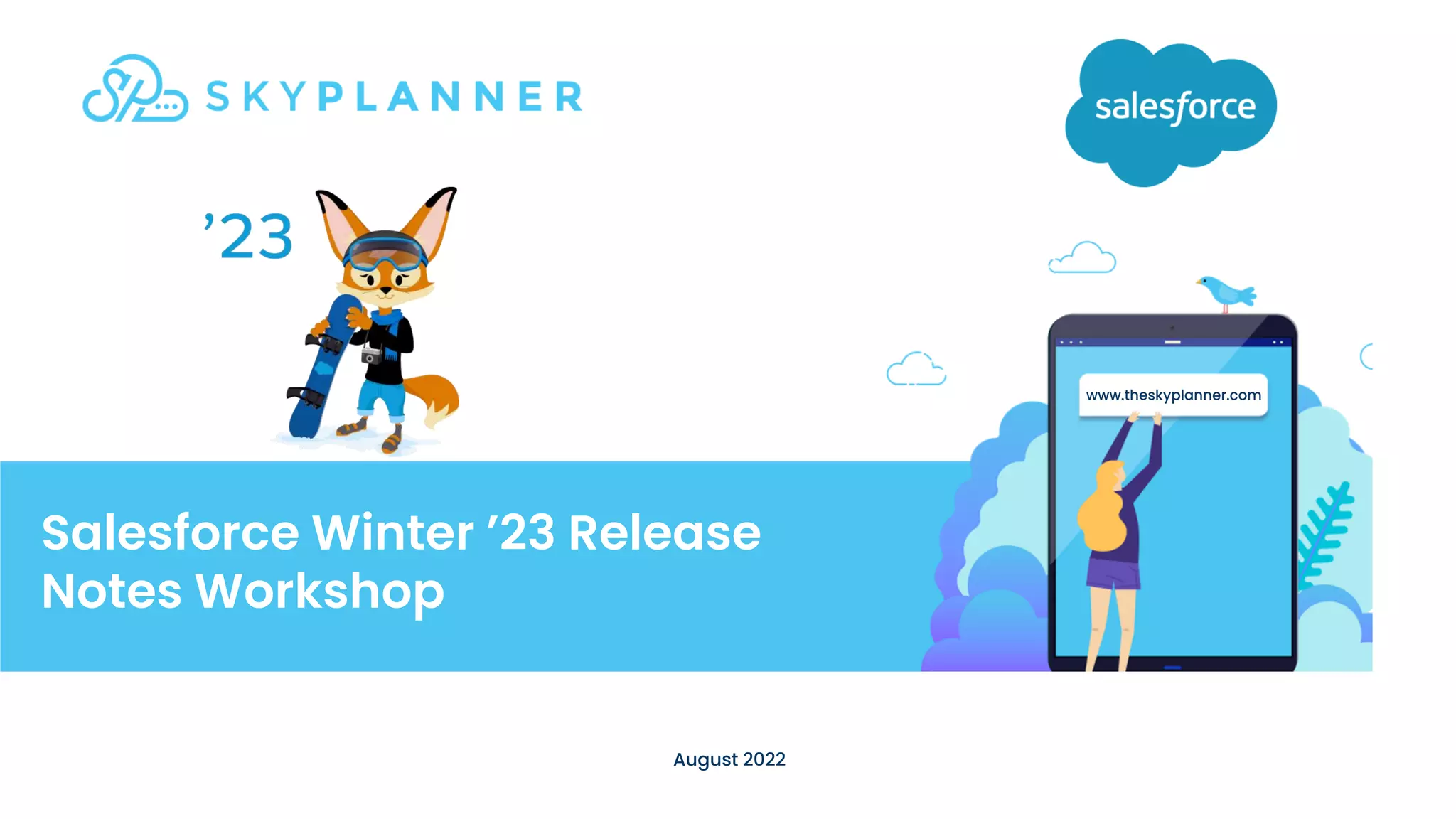 SKYPLANNER

salesforce

’23

www.theskyplanner.com

Salesforce Winter ’23 Release Notes Workshop

August 2022